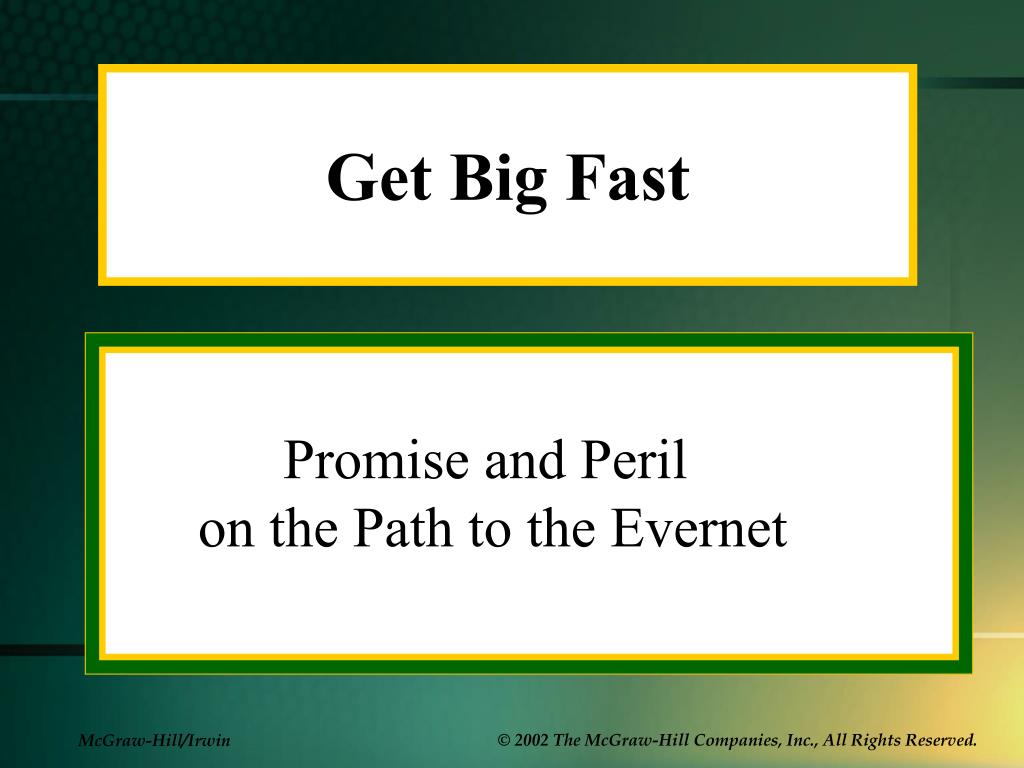 Get Big Fast

Promise and Peril
on the Path to the Evernet

McGraw-Hill/Irwin

© 2002 The McGraw-Hill Companies, Inc., All Rights Reserved.